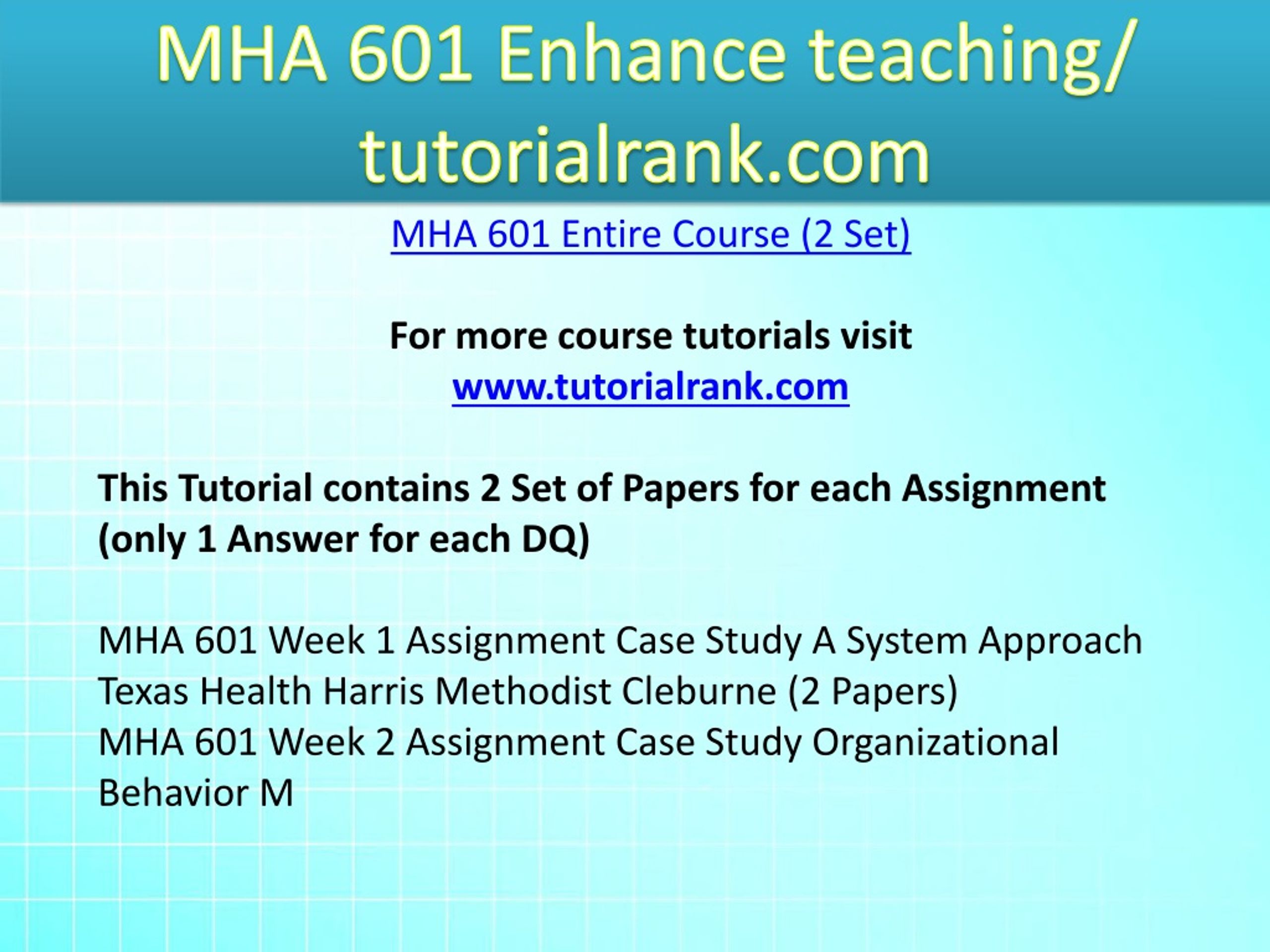 MHA 601 Enhance teaching/ tutorialrank.com

MHA 601 Entire Course (2 Set)

For more course tutorials visit
www.tutorialrank.com

This Tutorial contains 2 Set of Papers for each Assignment (only 1 Answer for each DQ)

MHA 601 Week 1 Assignment Case Study A System Approach Texas Health Harris Methodist Cleburne (2 Papers)
MHA 601 Week 2 Assignment Case Study Organizational Behavior M